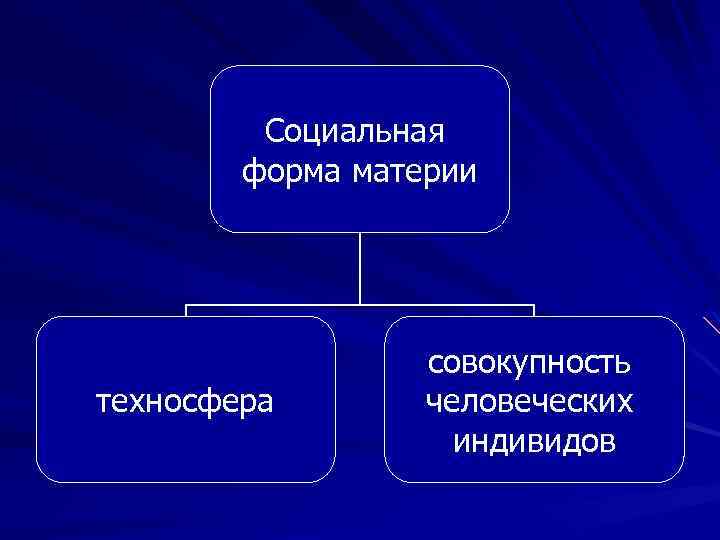 Социальная форма материи

техносфера

совокупность человеческих индивидов